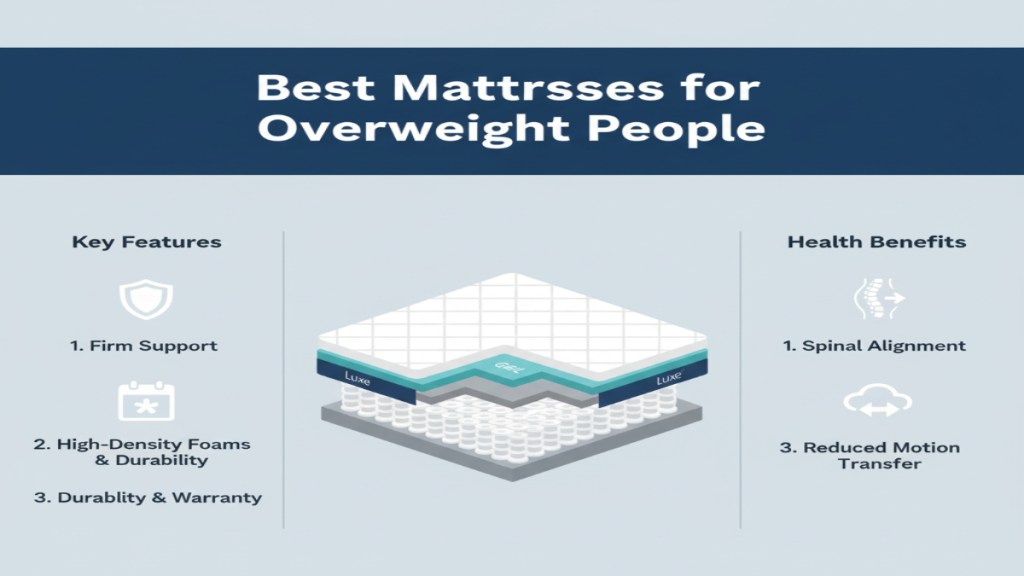 Best Mattrsses for Overweight People

Key Features

1. Firm Support

2. High-Density Foams & Durability

3. Durablity & Warranty

Luxe

GEL

Luxe

Health Benefits

1. Spinal Alignment

3. Reduced Motion Transfer